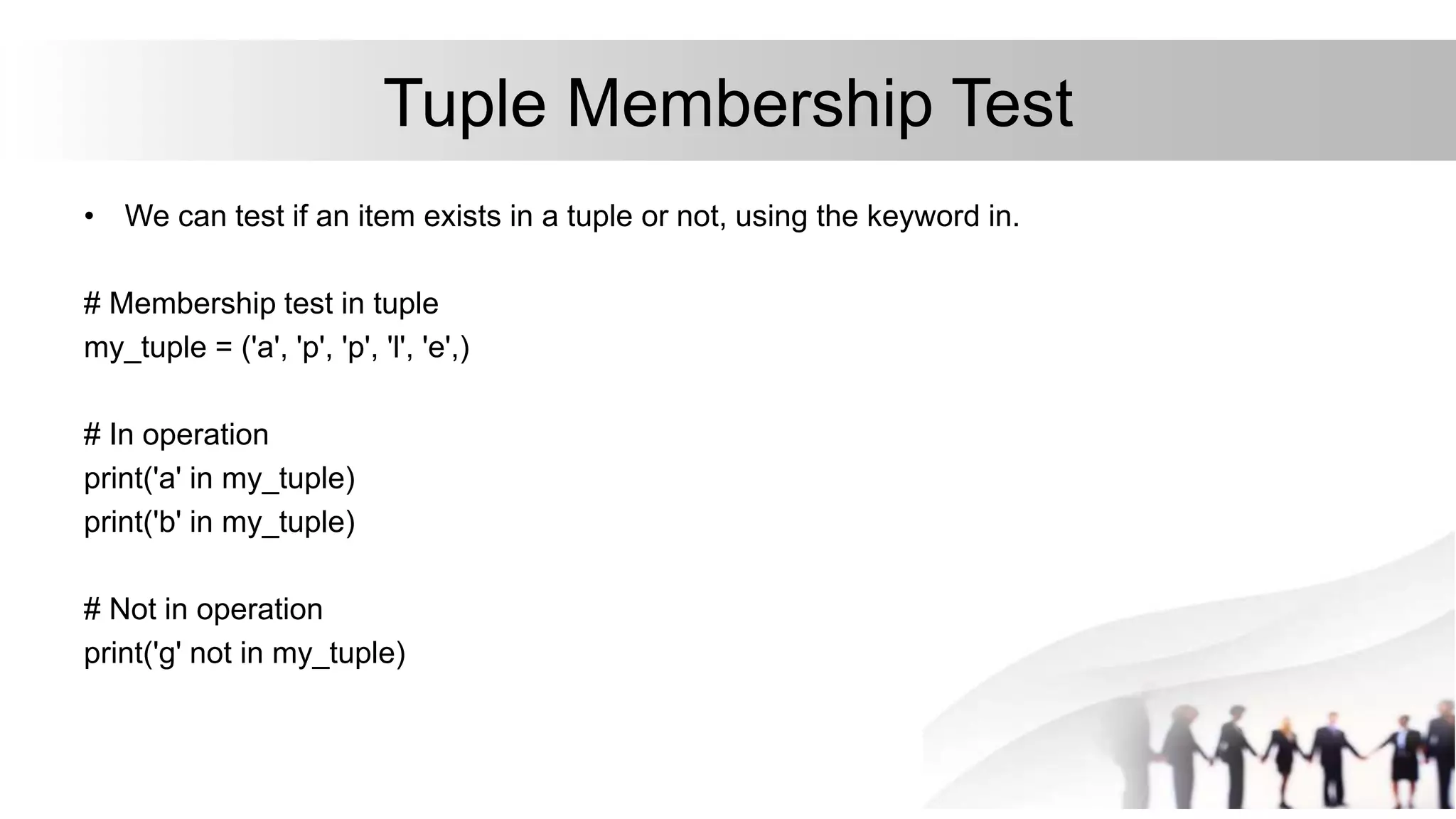 Tuple Membership Test

• We can test if an item exists in a tuple or not, using the keyword in.

# Membership test in tuple
my_tuple = ('a', 'p', 'p', 'l', 'e',)

# In operation
print('a' in my_tuple)
print('b' in my_tuple)

# Not in operation
print('g' not in my_tuple)